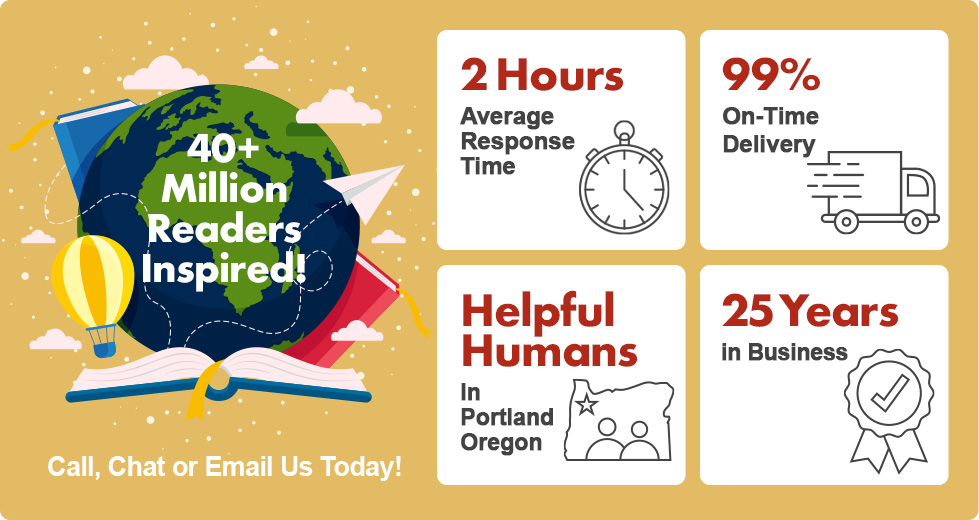 40+ Million Readers Inspired!

Call, Chat or Email Us Today!

2 Hours
Average Response Time

99%
On-Time Delivery

Helpful Humans
In Portland Oregon

25 Years
in Business